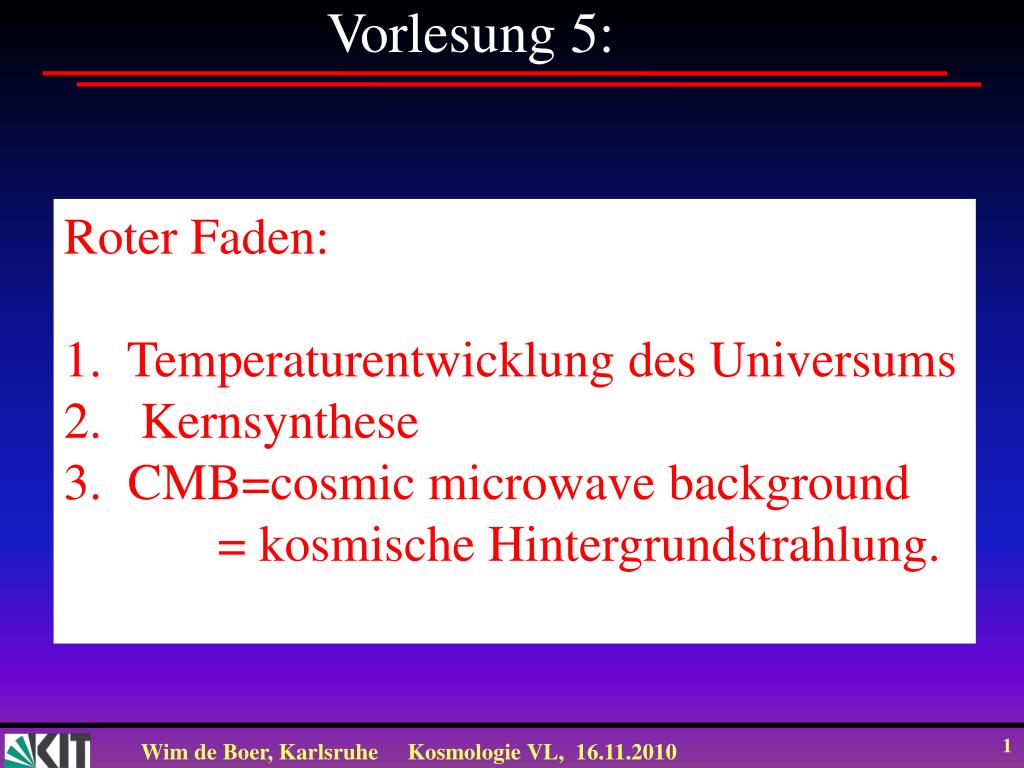 Vorlesung 5:

Roter Faden:

1. Temperaturentwicklung des Universums
2. Kernsynthese
3. CMB=cosmic microwave background
= kosmische Hintergrundstrahlung.

KIT

Wim de Boer, Karlsruhe Kosmologie VL, 16.11.2010

1